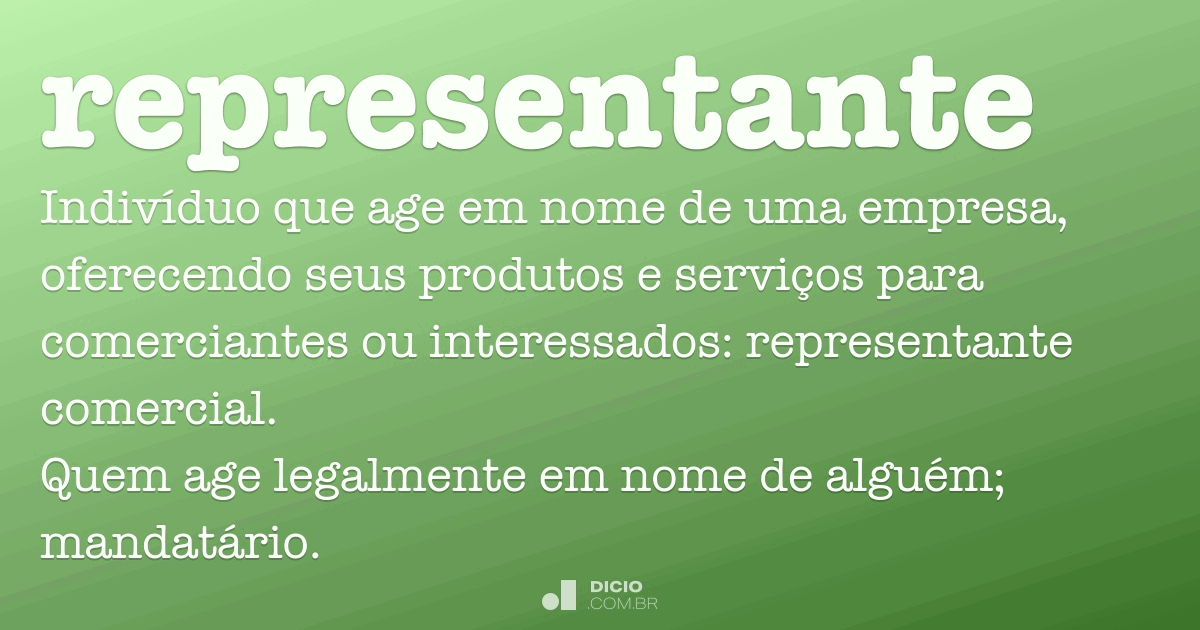 representante

Indivíduo que age em nome de uma empresa, oferecendo seus produtos e serviços para comerciantes ou interessados: representante comercial.
Quem age legalmente em nome de alguém; mandatário.

DICIO
.COM.BR